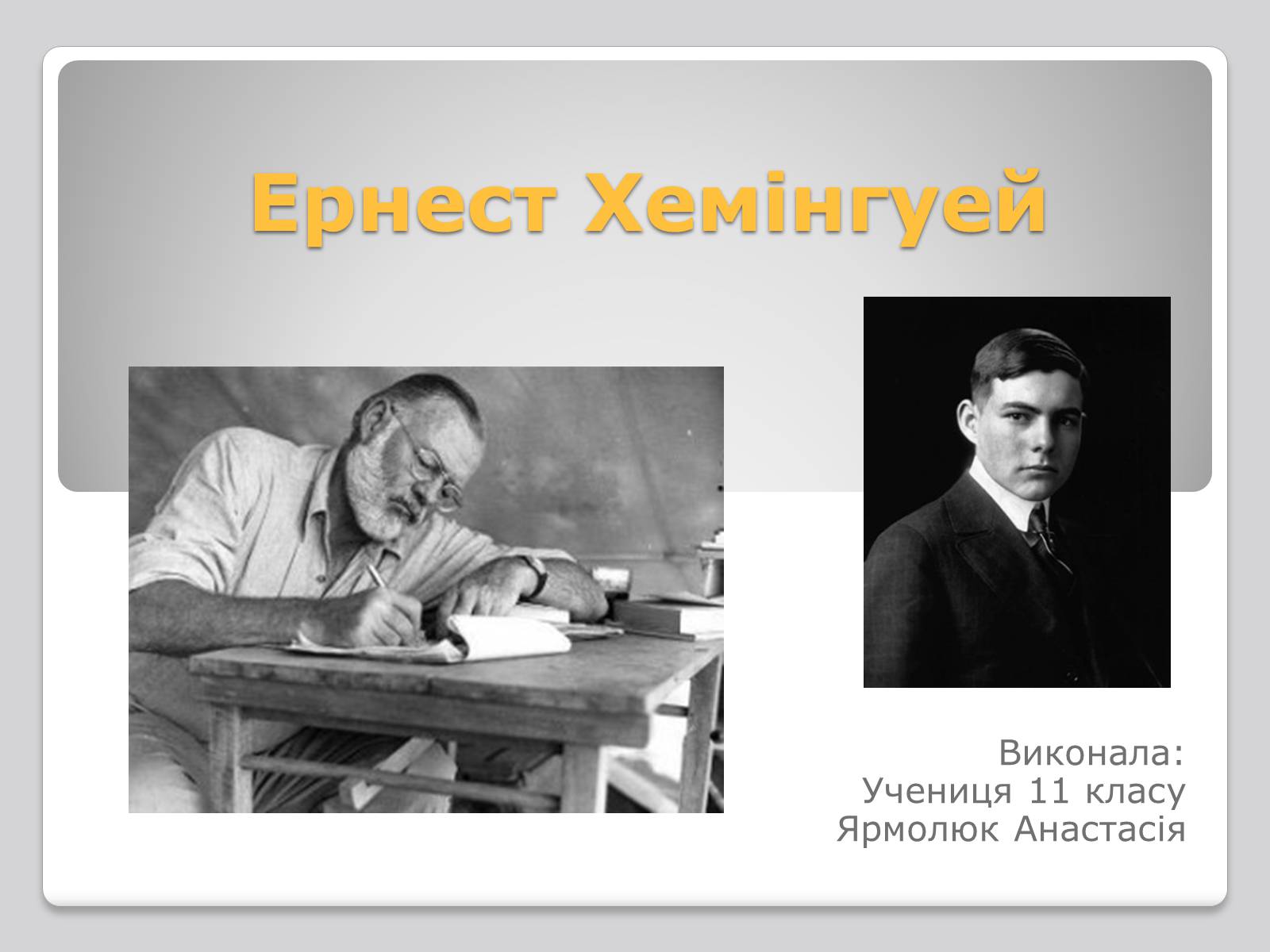 Ернест Хемінгуей

Виконала:
Учениця 11 класу
Ярмолюк Анастасія